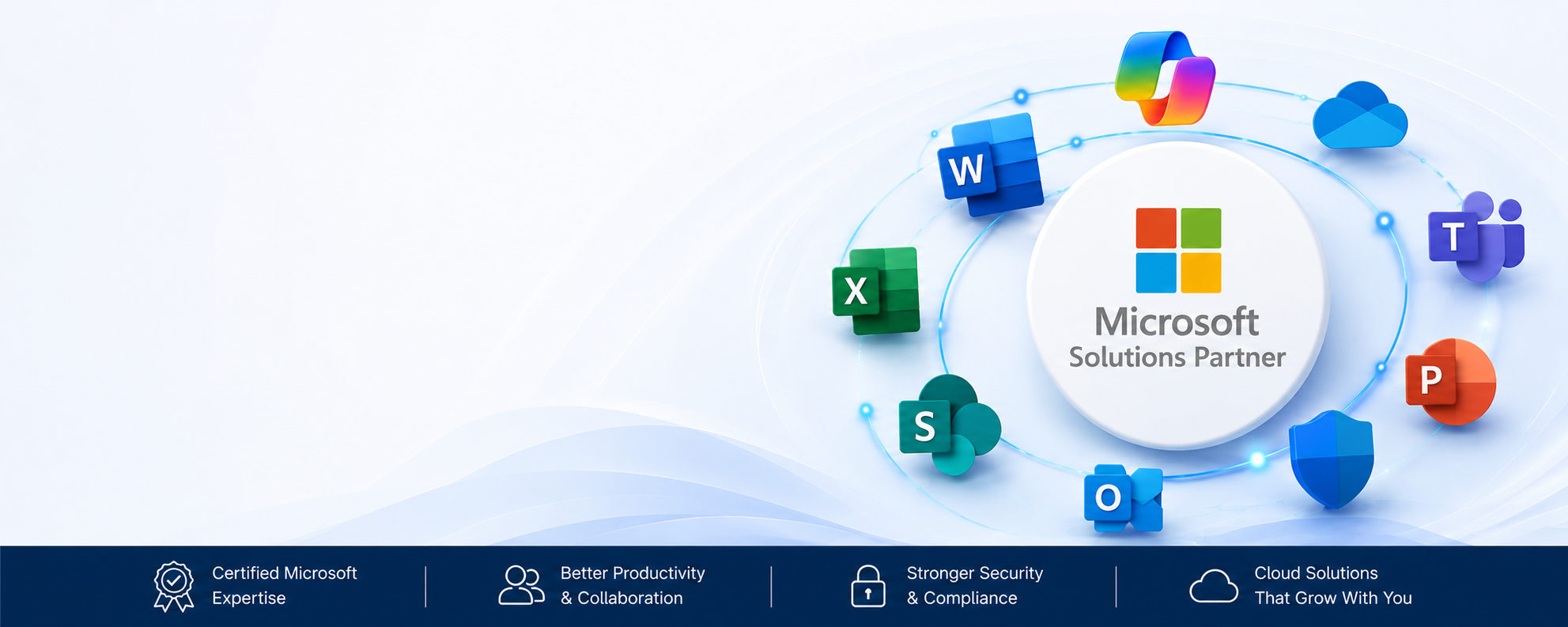 W

X

S

O

T

P

Microsoft
Solutions Partner

Certified Microsoft Expertise

Better Productivity & Collaboration

Stronger Security & Compliance

Cloud Solutions That Grow With You